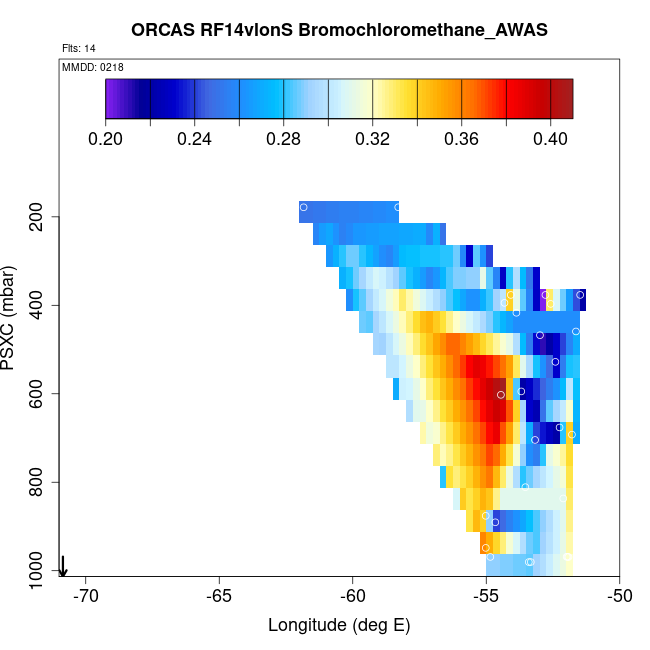 ORCAS RF14vlonS Bromochloromethane_AWAS

Flts: 14

MMDD: 0218

0.20 0.24 0.28 0.32 0.36 0.40

PSXC (mbar)

200
400
600
800
1000

-70 -65 -60 -55 -50

Longitude (deg E)